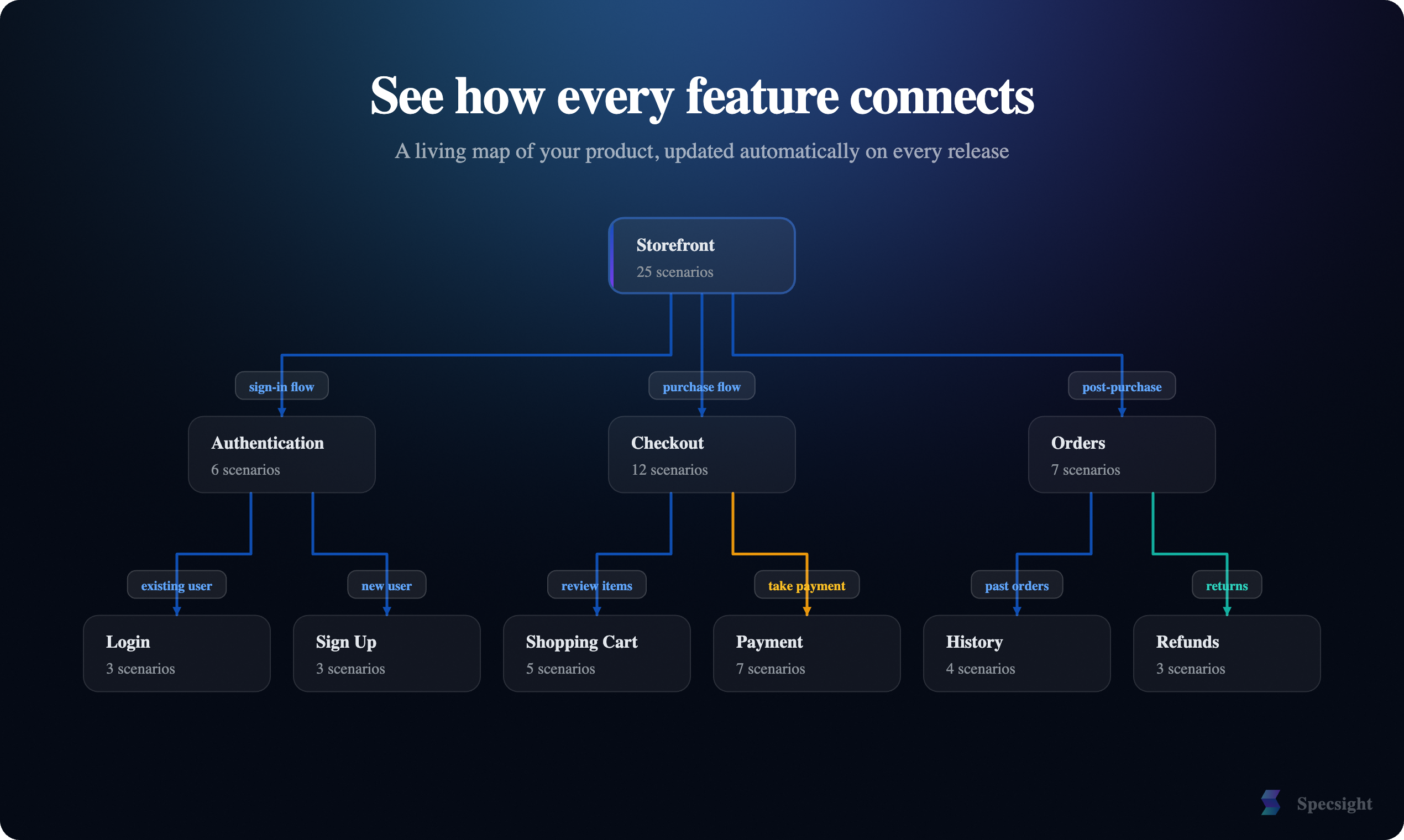 See how every feature connects

A living map of your product, updated automatically on every release

Storefront
25 scenarios

sign-in flow

purchase flow

post-purchase

Authentication
6 scenarios

Checkout
12 scenarios

Orders
7 scenarios

existing user

new user

review items

take payment

past orders

returns

Login
3 scenarios

Sign Up
3 scenarios

Shopping Cart
5 scenarios

Payment
7 scenarios

History
4 scenarios

Refunds
3 scenarios

Specsight